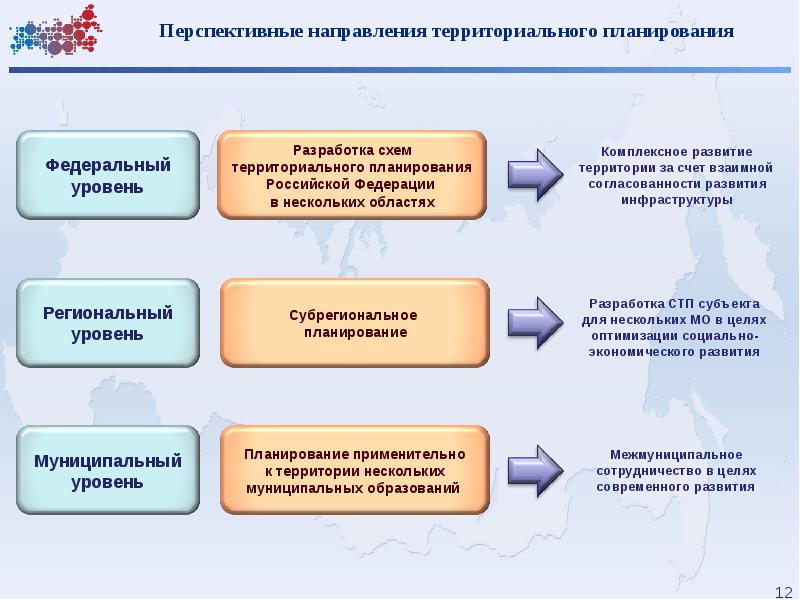 Перспективные направления территориального планирования

Федеральный уровень

Разработка схем территориального планирования Российской Федерации в нескольких областях

Комплексное развитие территории за счет взаимной согласованности развития инфраструктуры

Региональный уровень

Субрегиональное планирование

Разработка СТП субъекта для нескольких МО в целях оптимизации социально-экономического развития

Муниципальный уровень

Планирование применительно к территории нескольких муниципальных образований

Межмуниципальное сотрудничество в целях современного развития

12